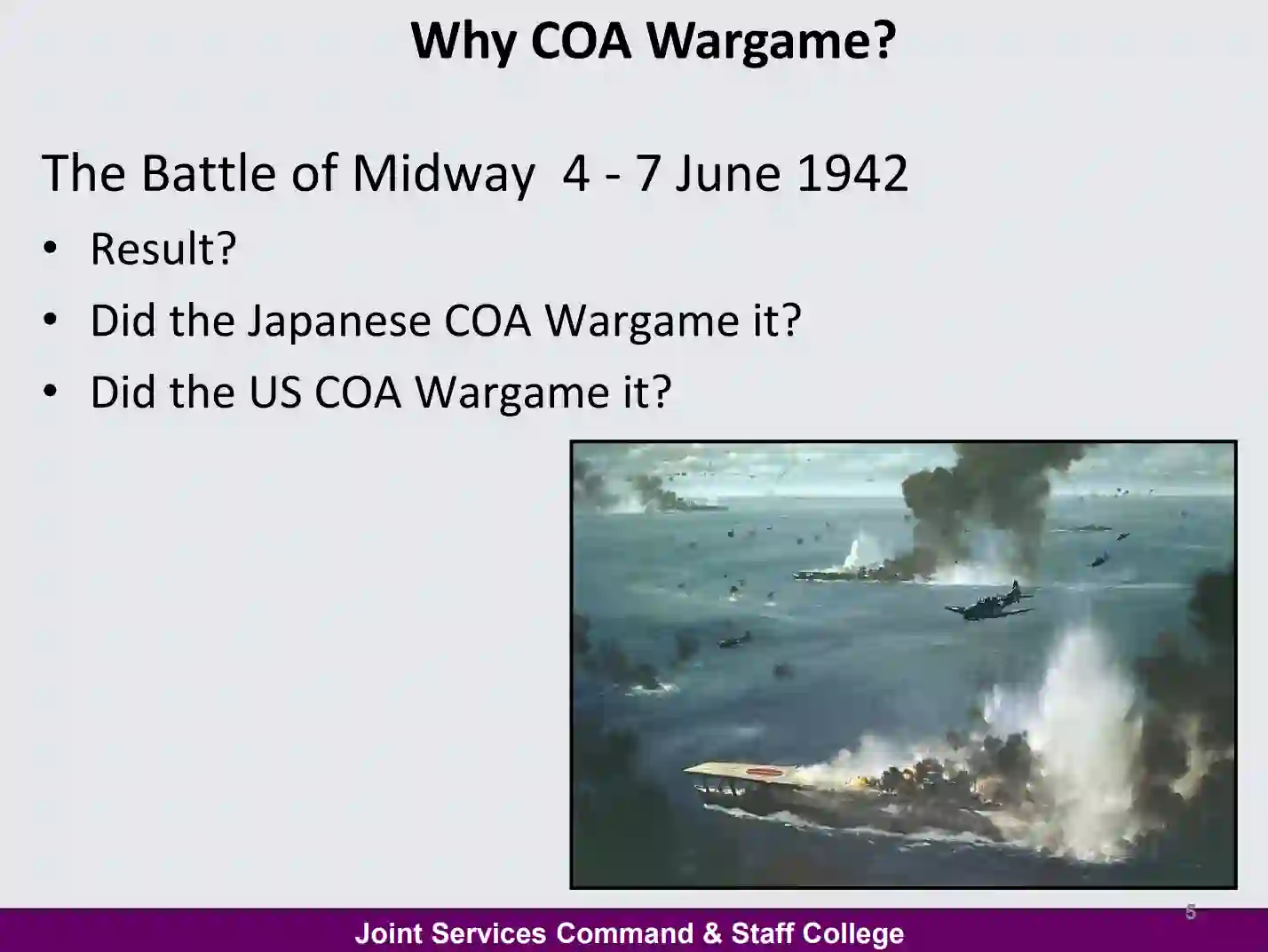 Why COA Wargame?

The Battle of Midway 4 - 7 June 1942

• Result?
• Did the Japanese COA Wargame it?
• Did the US COA Wargame it?

5

Joint Services Command & Staff College